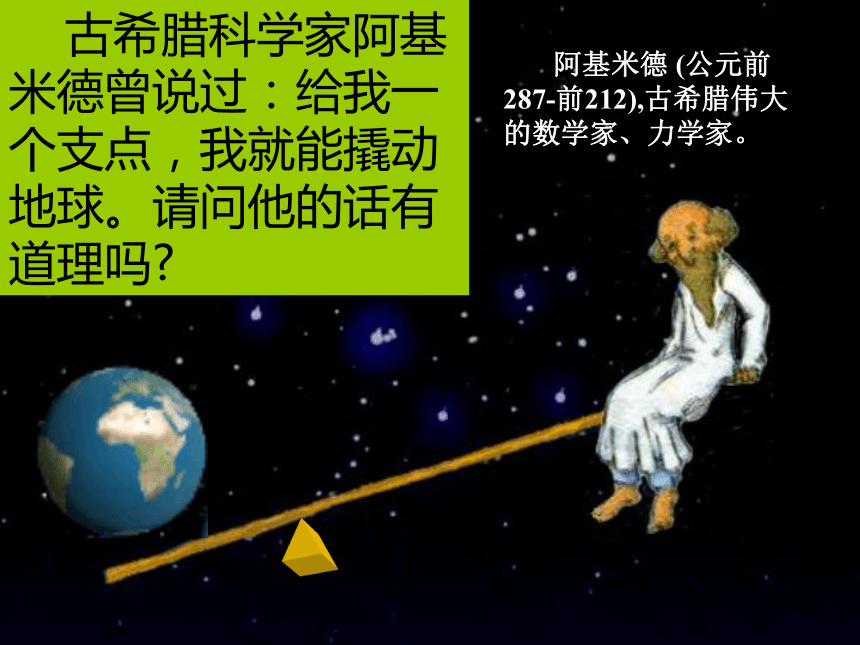 古希腊科学家阿基米德曾说过：给我一个支点，我就能撬动地球。请问他的话有道理吗?

阿基米德 (公元前287-前212),古希腊伟大的数学家、力学家。